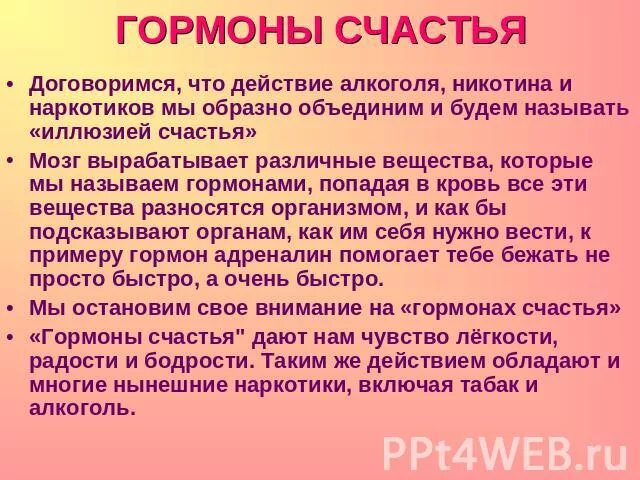 ГОРМОНЫ СЧАСТЬЯ

• Договоримся, что действие алкоголя, никотина и наркотиков мы образно объединим и будем называть «иллюзией счастья»

• Мозг вырабатывает различные вещества, которые мы называем гормонами, попадая в кровь все эти вещества разносятся организмом, и как бы подсказывают органам, как им себя нужно вести, к примеру гормон адреналин помогает тебе бежать не просто быстро, а очень быстро.

• Мы остановим свое внимание на «гормонах счастья»

• «Гормоны счастья" дают нам чувство лёгкости, радости и бодрости. Таким же действием обладают и многие нынешние наркотики, включая табак и алкоголь.

PPt4WEB.ru